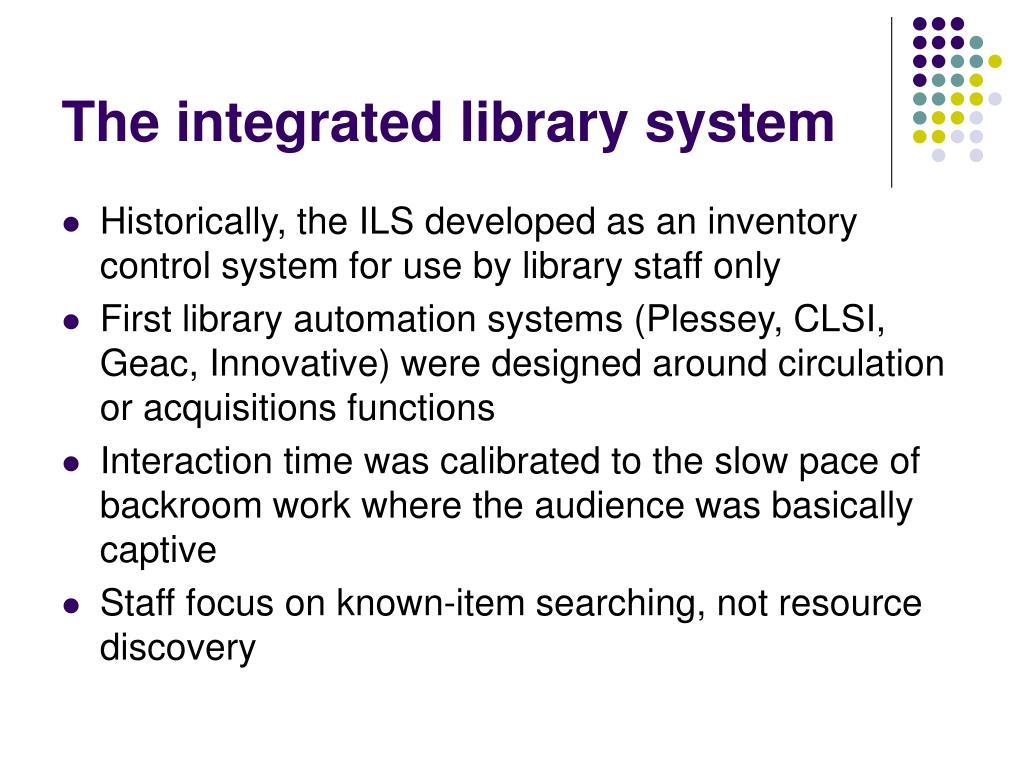 The integrated library system

- Historically, the ILS developed as an inventory control system for use by library staff only
- First library automation systems (Plessey, CLSI, Geac, Innovative) were designed around circulation or acquisitions functions
- Interaction time was calibrated to the slow pace of backroom work where the audience was basically captive
- Staff focus on known-item searching, not resource discovery